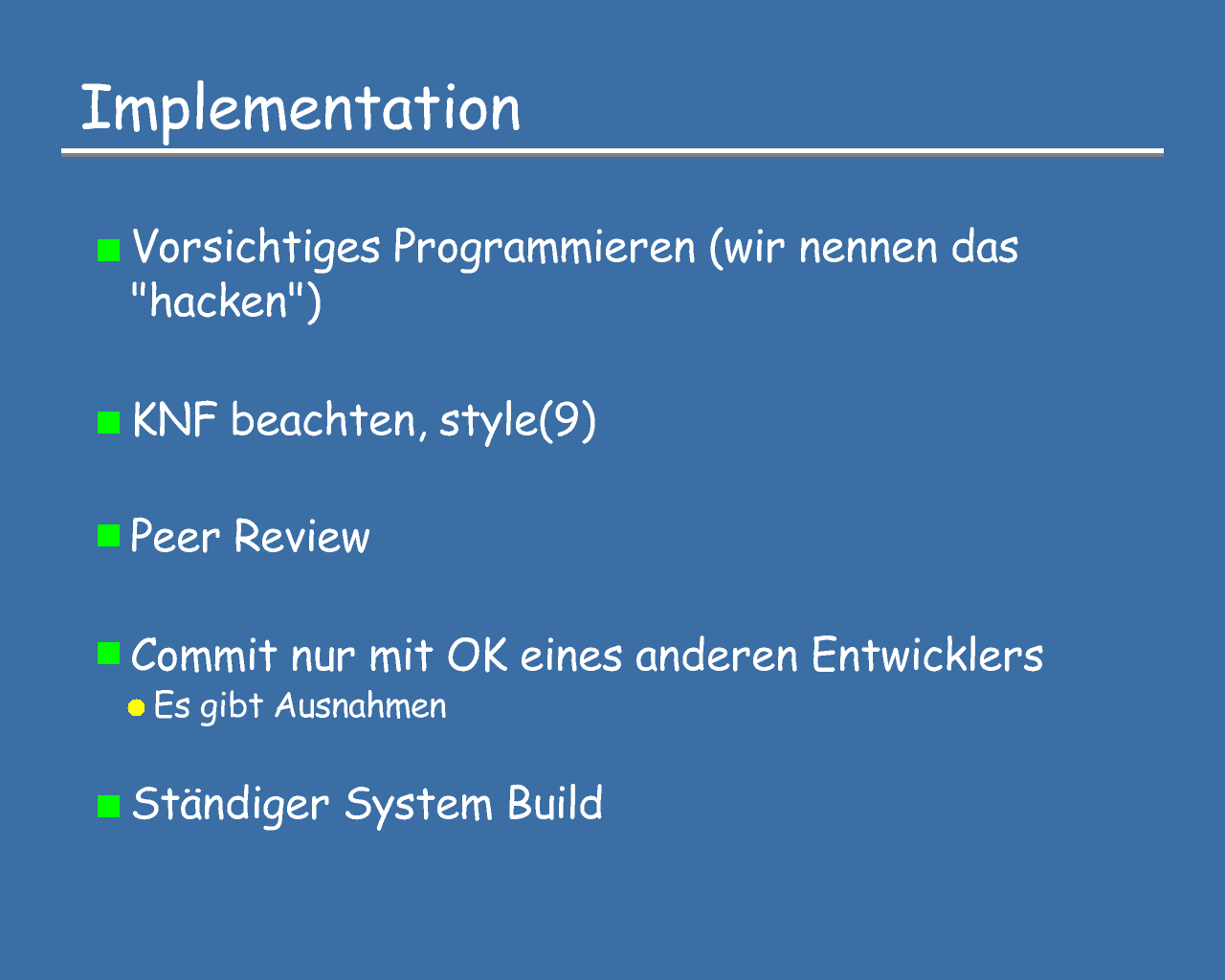 Implementation

Vorsichtiges Programmieren (wir nennen das "hacken")

KNF beachten, style(9)

Peer Review

Commit nur mit OK eines anderen Entwicklers

Es gibt Ausnahmen

Ständiger System Build